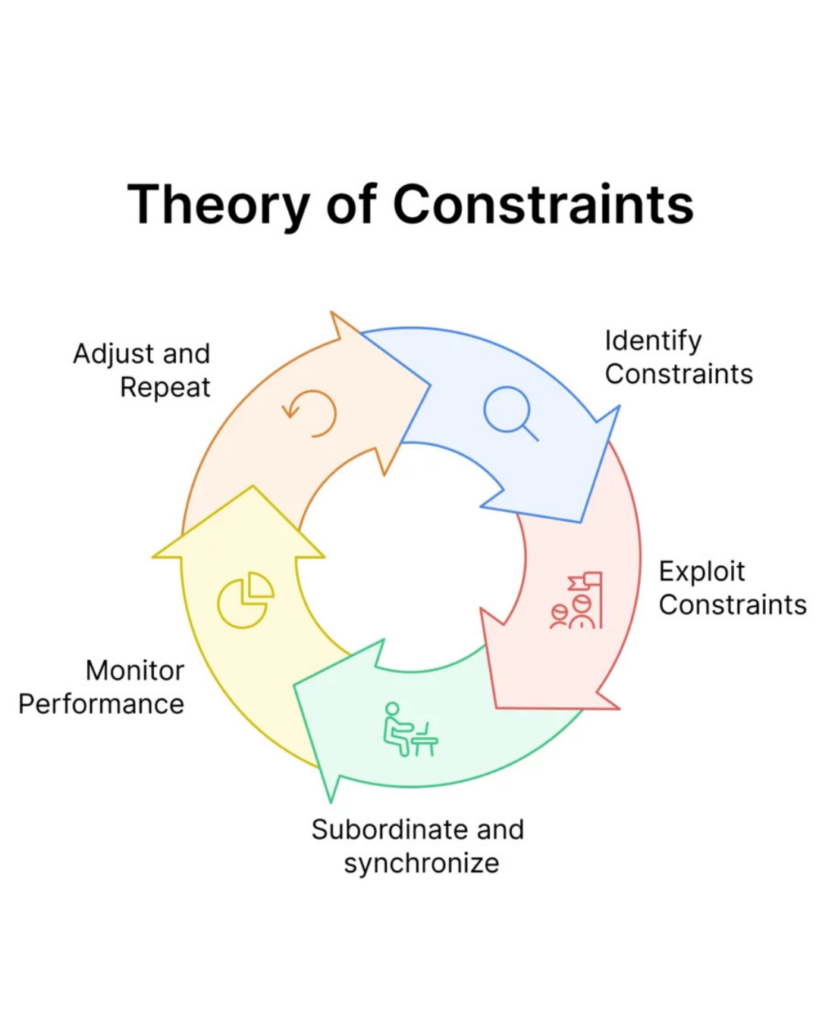 Theory of Constraints

Identify Constraints

Exploit Constraints

Subordinate and synchronize

Monitor Performance

Adjust and Repeat